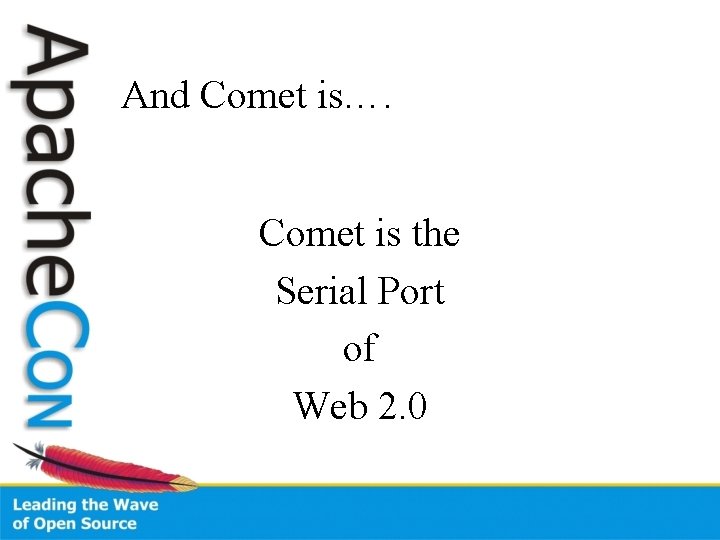 ApacheCon

And Comet is….

Comet is the
Serial Port
of
Web 2.0

Leading the Wave
of Open Source